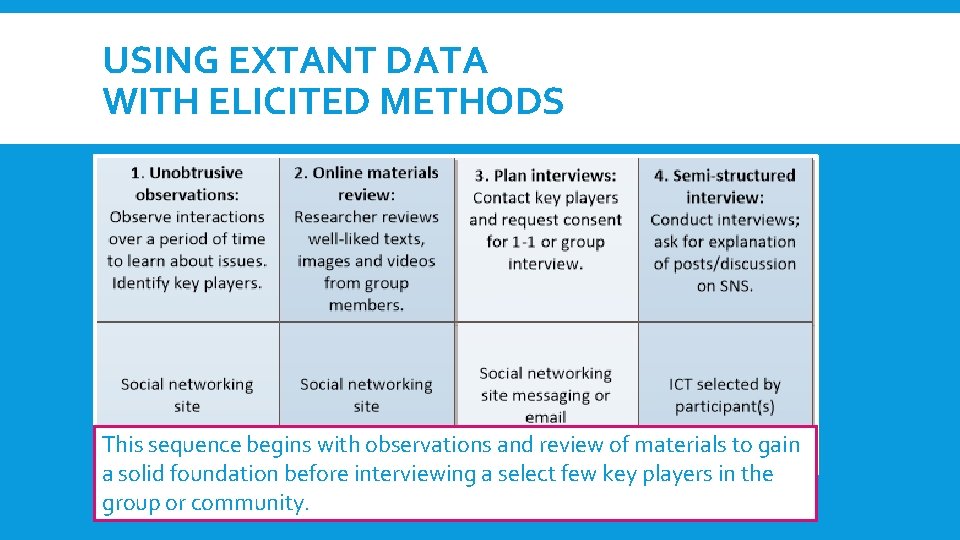 USING EXTANT DATA
WITH ELICITED METHODS

| 1. Unobtrusive observations: Observe interactions over a period of time to learn about issues. Identify key players. | 2. Online materials review: Researcher reviews well-liked texts, images and videos from group members. | 3. Plan interviews: Contact key players and request consent for 1-1 or group interview. | 4. Semi-structured interview: Conduct interviews; ask for explanation of posts/discussion on SNS. |
|---|---|---|---|
| Social networking site | Social networking site | Social networking site messaging or email | ICT selected by participant(s) |

This sequence begins with observations and review of materials to gain a solid foundation before interviewing a select few key players in the group or community.